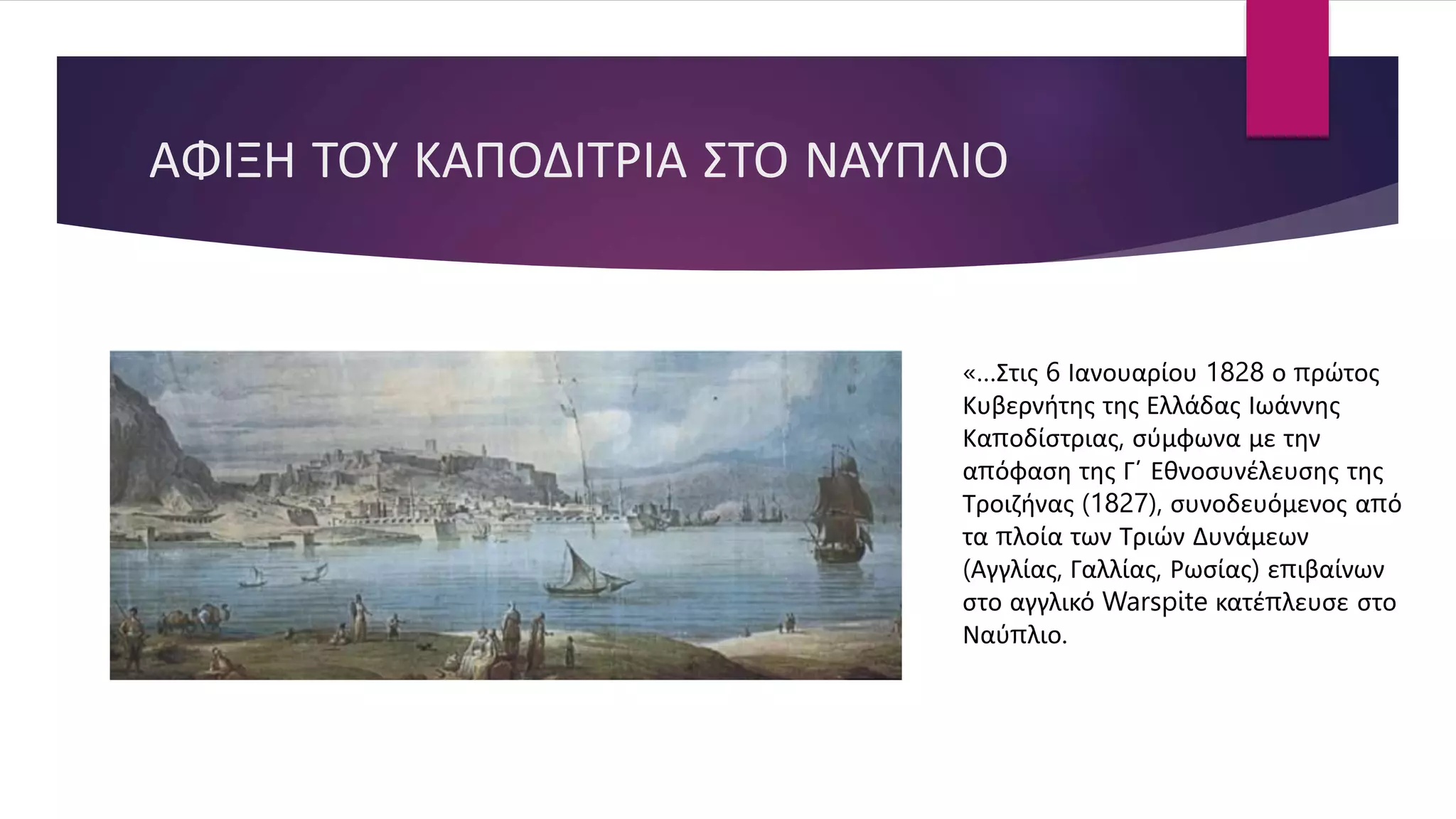 ΑΦΙΞΗ ΤΟΥ ΚΑΠΟΔΙΤΡΙΑ ΣΤΟ ΝΑΥΠΛΙΟ

«...Στις 6 Ιανουαρίου 1828 ο πρώτος Κυβερνήτης της Ελλάδας Ιωάννης Καποδίστριας, σύμφωνα με την απόφαση της Γ΄ Εθνοσυνέλευσης της Τροιζήνας (1827), συνοδευόμενος από τα πλοία των Τριών Δυνάμεων (Αγγλίας, Γαλλίας, Ρωσίας) επιβαίνων στο αγγλικό Warspite κατέπλευσε στο Ναύπλιο.